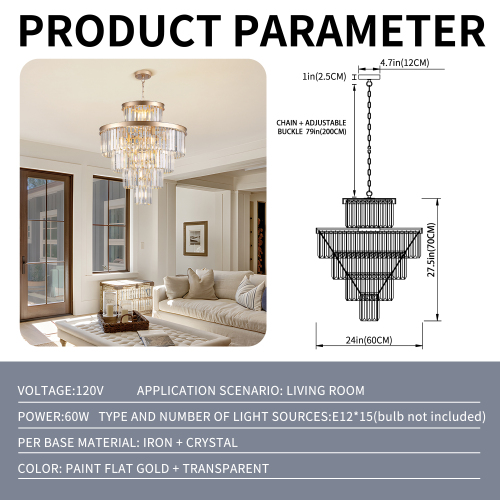 PRODUCT PARAMETER

4.7in(12CM)

1in(2.5CM)

CHAIN + ADJUSTABLE BUCKLE 79in(200CM)

27.5in(70CM)

24in(60CM)

VOLTAGE:120V APPLICATION SCENARIO: LIVING ROOM

POWER:60W TYPE AND NUMBER OF LIGHT SOURCES:E12*15(bulb not included)

PER BASE MATERIAL: IRON + CRYSTAL

COLOR: PAINT FLAT GOLD + TRANSPARENT